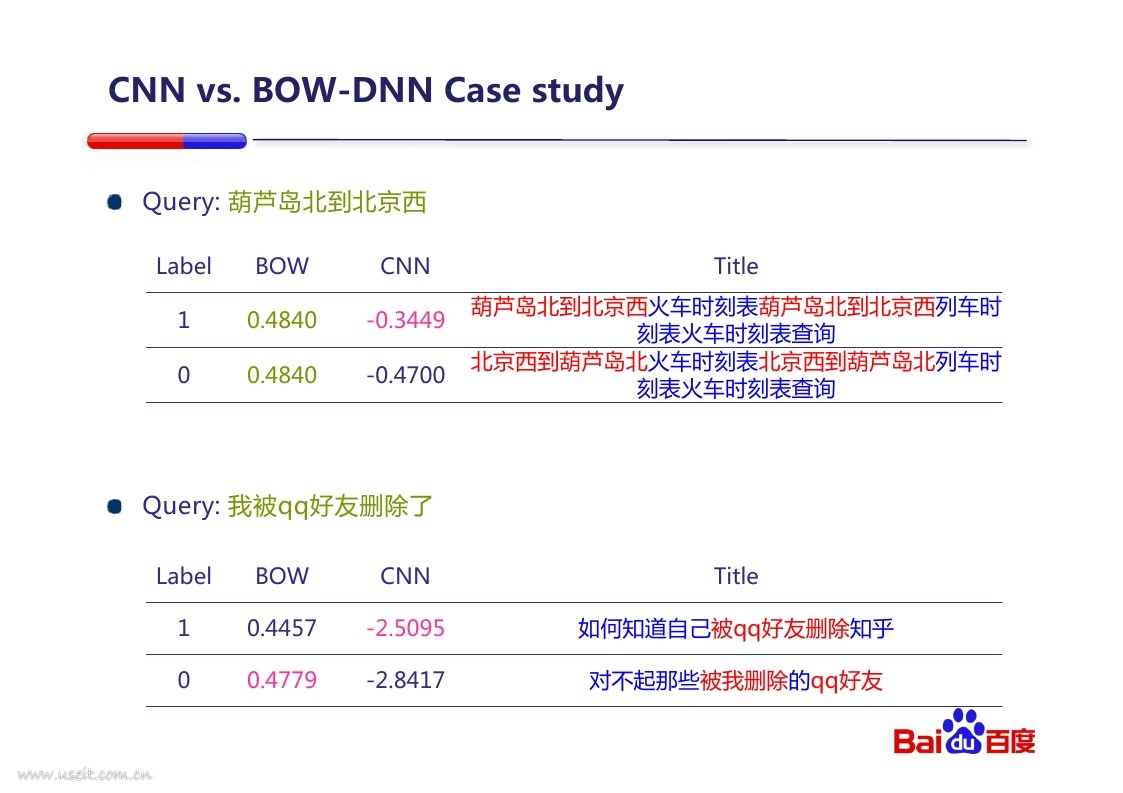 CNN vs. BOW-DNN Case study

Query: 葫芦岛北到北京西

| Label | BOW | CNN | Title |
|---|---|---|---|
| 1 | 0.4840 | -0.3449 | 葫芦岛北到北京西火车时刻表葫芦岛北到北京西列车时刻表火车时刻表查询 |
| 0 | 0.4840 | -0.4700 | 北京西到葫芦岛北火车时刻表北京西到葫芦岛北列车时刻表火车时刻表查询 |

Query: 我被qq好友删除了

| Label | BOW | CNN | Title |
|---|---|---|---|
| 1 | 0.4457 | -2.5095 | 如何知道自己被qq好友删除知乎 |
| 0 | 0.4779 | -2.8417 | 对不起那些被我删除的qq好友 |

Baidu百度

www.useit.com.cn